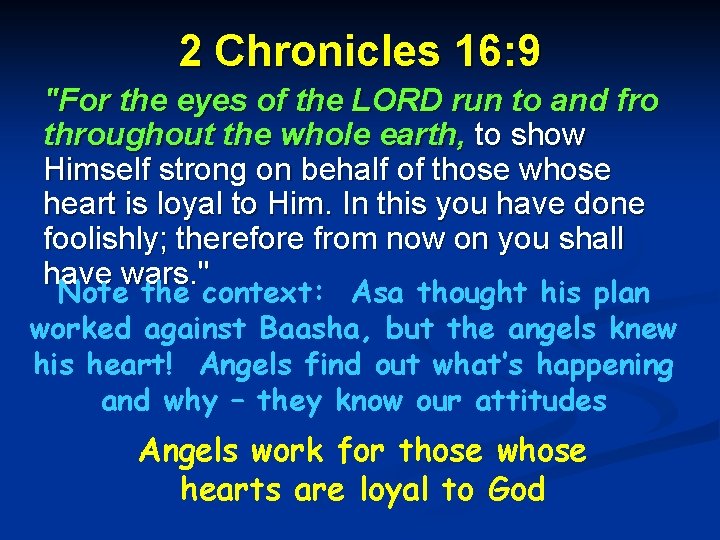 2 Chronicles 16:9

"For the eyes of the LORD run to and fro throughout the whole earth, to show Himself strong on behalf of those whose heart is loyal to Him. In this you have done foolishly; therefore from now on you shall have wars."

Note the context: Asa thought his plan worked against Baasha, but the angels knew his heart! Angels find out what's happening and why – they know our attitudes

Angels work for those whose hearts are loyal to God